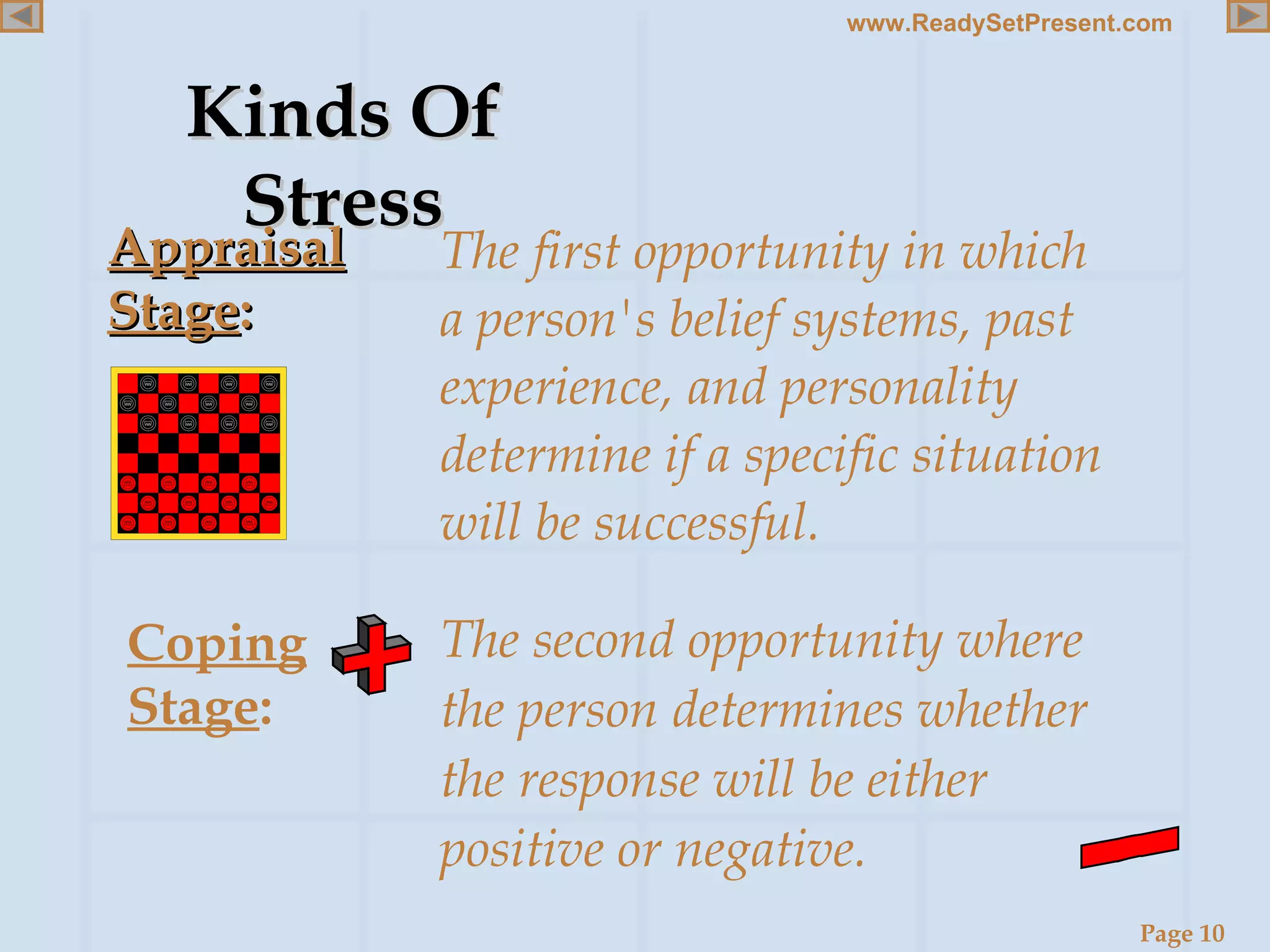 www.ReadySetPresent.com

Kinds Of Stress

Appraisal Stage:

The first opportunity in which a person's belief systems, past experience, and personality determine if a specific situation will be successful.

Coping Stage:

The second opportunity where the person determines whether the response will be either positive or negative.

Page 10